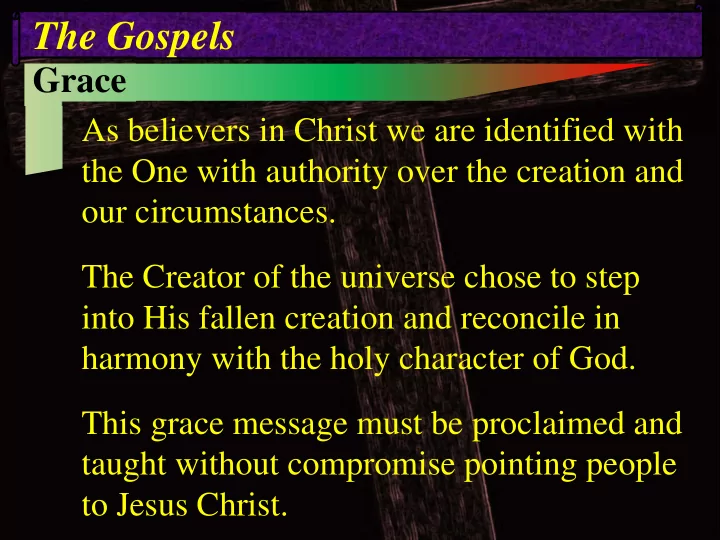 The Gospels

Grace

As believers in Christ we are identified with the One with authority over the creation and our circumstances.

The Creator of the universe chose to step into His fallen creation and reconcile in harmony with the holy character of God.

This grace message must be proclaimed and taught without compromise pointing people to Jesus Christ.